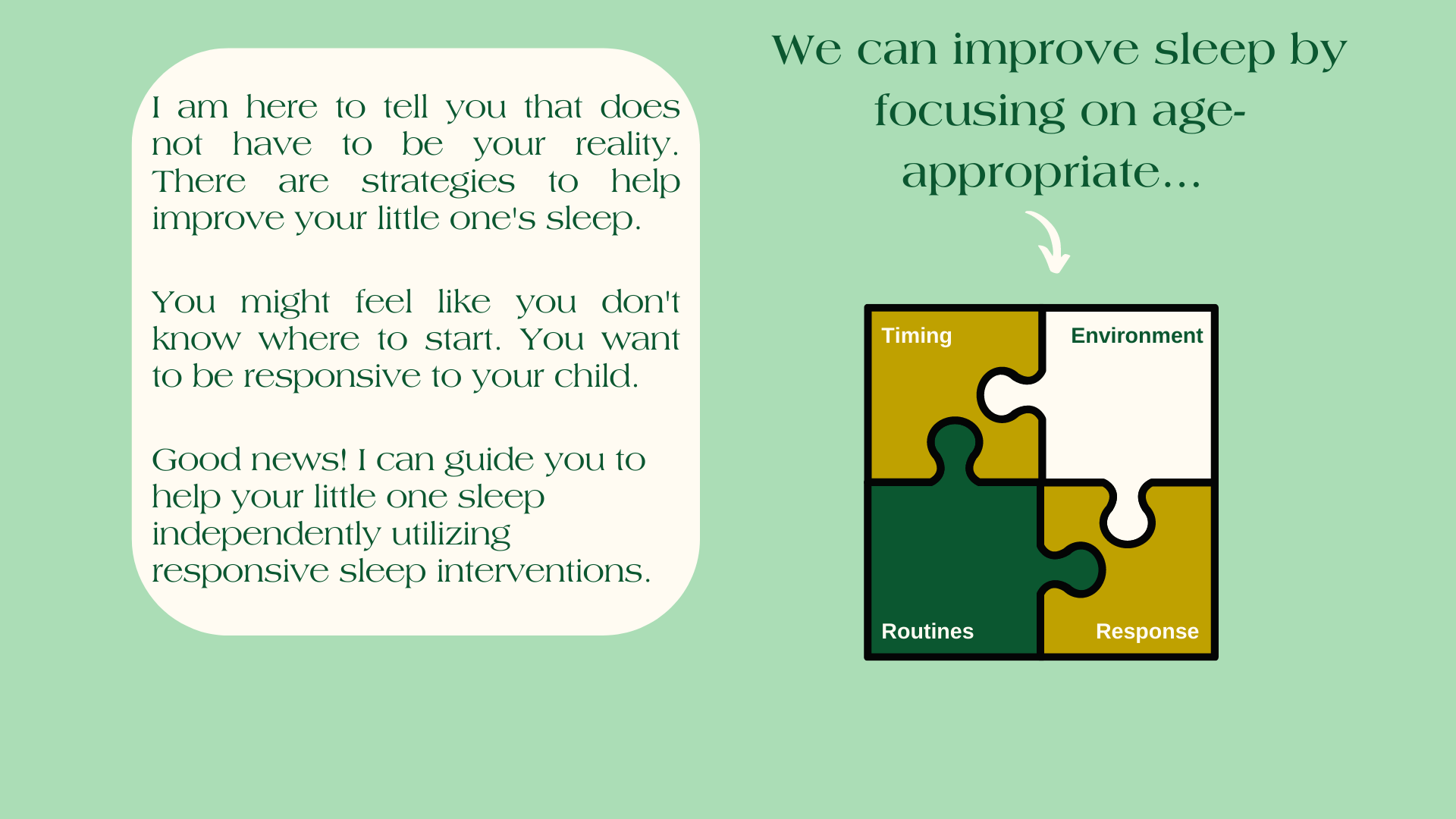 I am here to tell you that does not have to be your reality. There are strategies to help improve your little one's sleep.

You might feel like you don't know where to start. You want to be responsive to your child.

Good news! I can guide you to help your little one sleep independently utilizing responsive sleep interventions.

We can improve sleep by focusing on age-appropriate...

Timing
Environment
Routines
Response